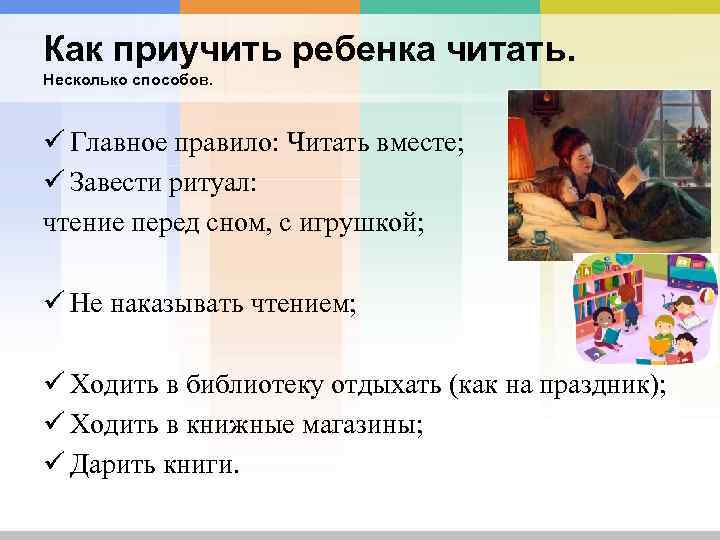 Как приучить ребенка читать.
Несколько способов.

✓ Главное правило: Читать вместе;
✓ Завести ритуал:
чтение перед сном, с игрушкой;

✓ Не наказывать чтением;

✓ Ходить в библиотеку отдыхать (как на праздник);
✓ Ходить в книжные магазины;
✓ Дарить книги.